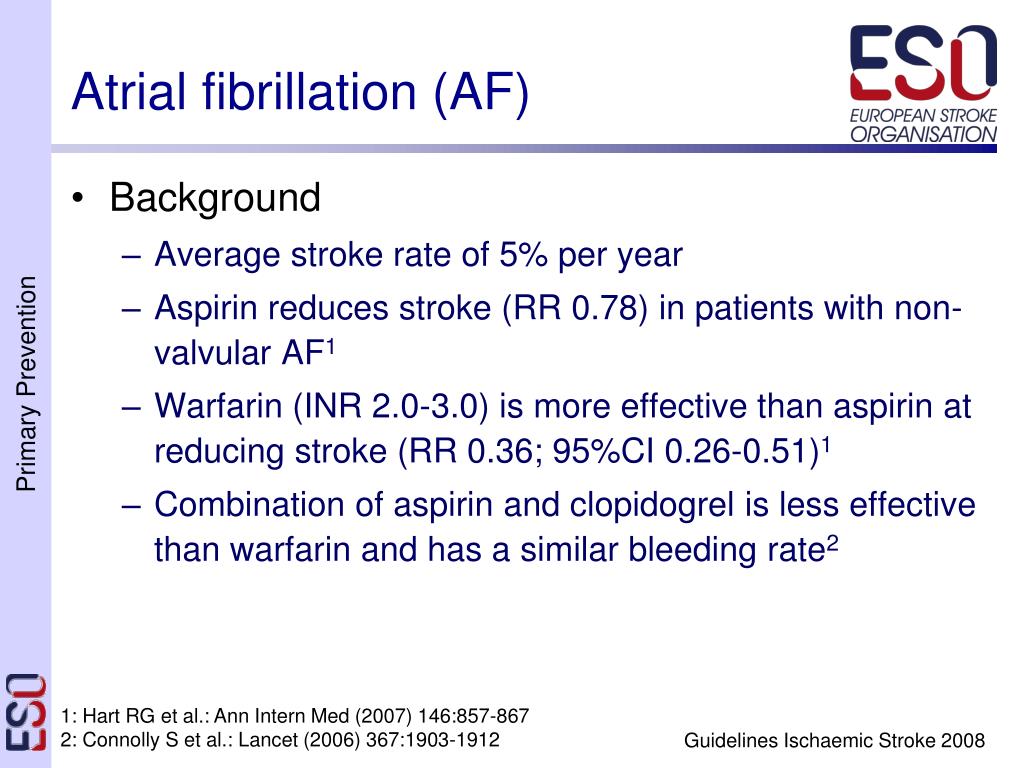 Atrial fibrillation (AF)

ESO
EUROPEAN STROKE ORGANISATION

Primary Prevention

• Background
– Average stroke rate of 5% per year
– Aspirin reduces stroke (RR 0.78) in patients with non-valvular AF$^1$
– Warfarin (INR 2.0-3.0) is more effective than aspirin at reducing stroke (RR 0.36; 95%CI 0.26-0.51)$^1$
– Combination of aspirin and clopidogrel is less effective than warfarin and has a similar bleeding rate$^2$

ESO

1: Hart RG et al.: Ann Intern Med (2007) 146:857-867
2: Connolly S et al.: Lancet (2006) 367:1903-1912

Guidelines Ischaemic Stroke 2008